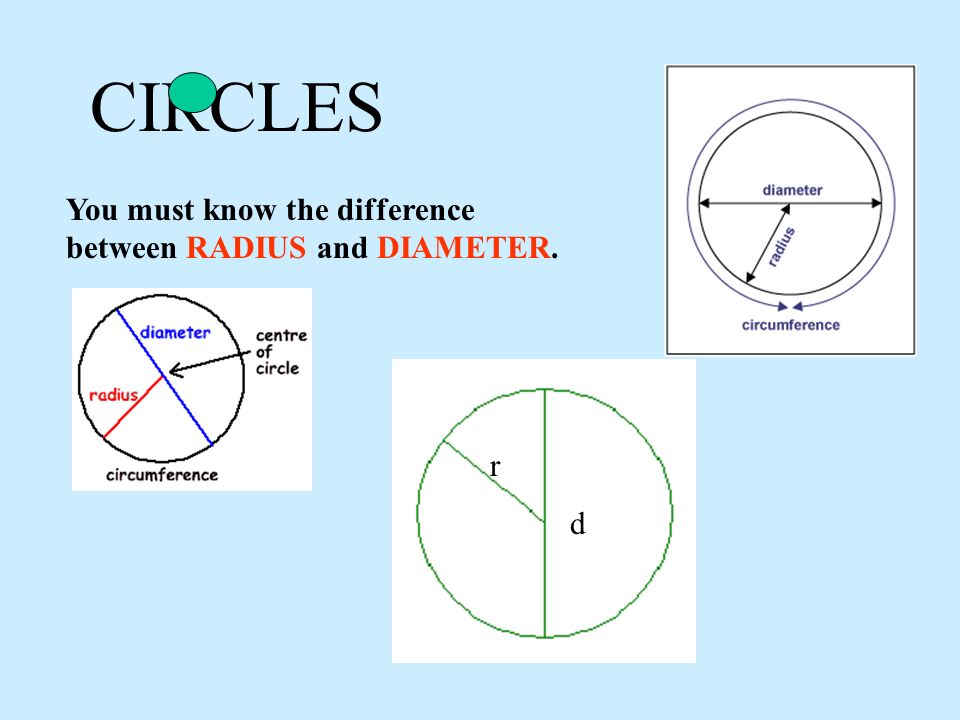 CIRCLES

You must know the difference between RADIUS and DIAMETER.

diameter
radius
circumference

diameter
centre of circle
radius
circumference

r
d